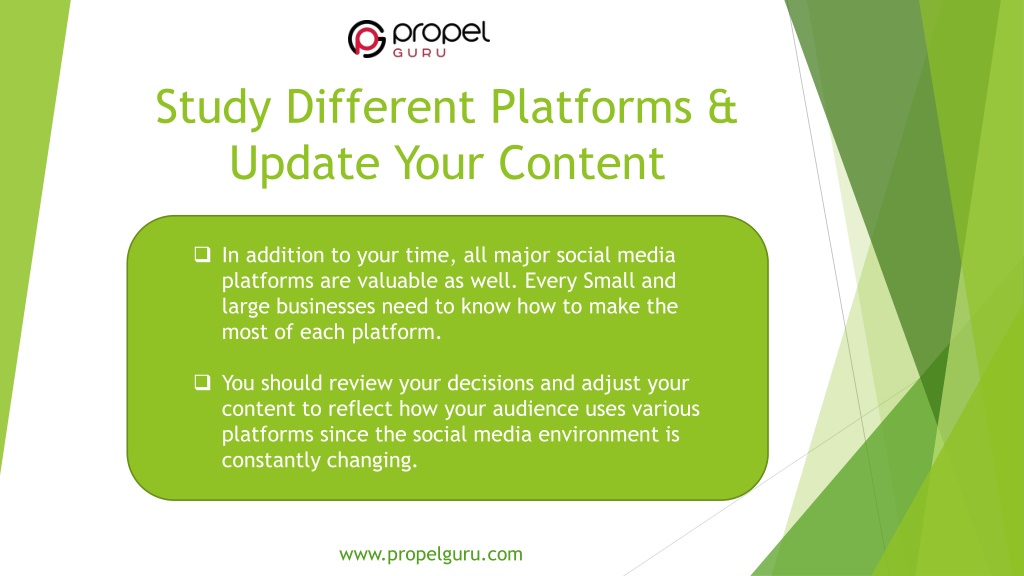 propel
GURU

Study Different Platforms & Update Your Content

❑ In addition to your time, all major social media platforms are valuable as well. Every Small and large businesses need to know how to make the most of each platform.

❑ You should review your decisions and adjust your content to reflect how your audience uses various platforms since the social media environment is constantly changing.

www.propelguru.com